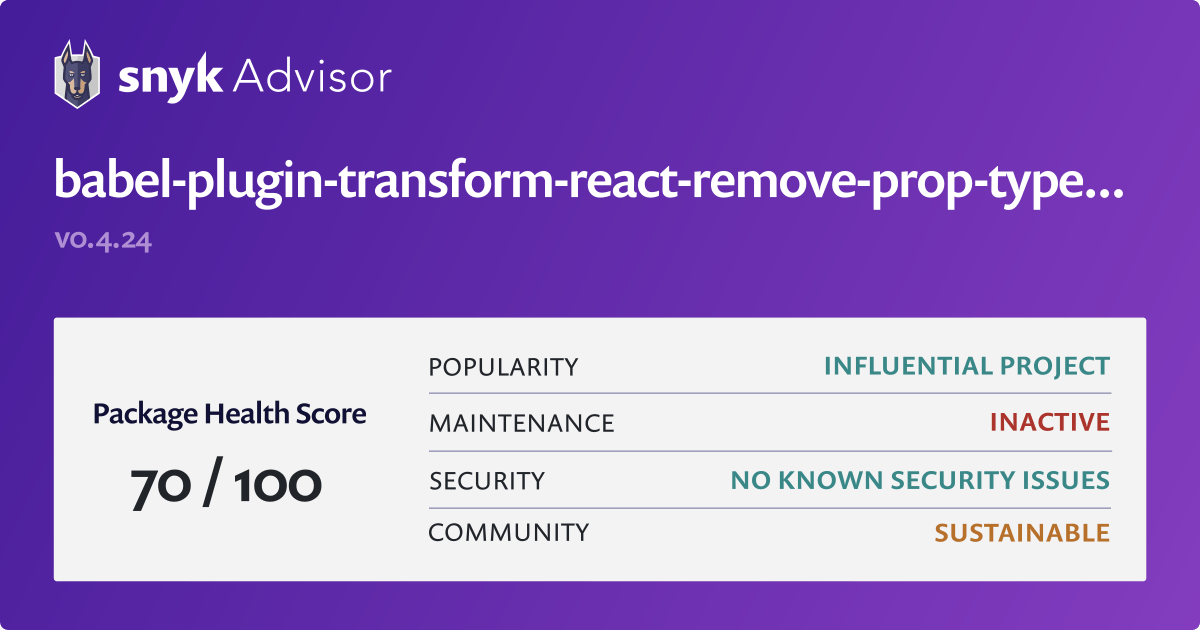 snyk Advisor

babel-plugin-transform-react-remove-prop-type...

v0.4.24

Package Health Score

70 / 100

| | |
|---|---|
| POPULARITY | INFLUENTIAL PROJECT |
| MAINTENANCE | INACTIVE |
| SECURITY | NO KNOWN SECURITY ISSUES |
| COMMUNITY | SUSTAINABLE |